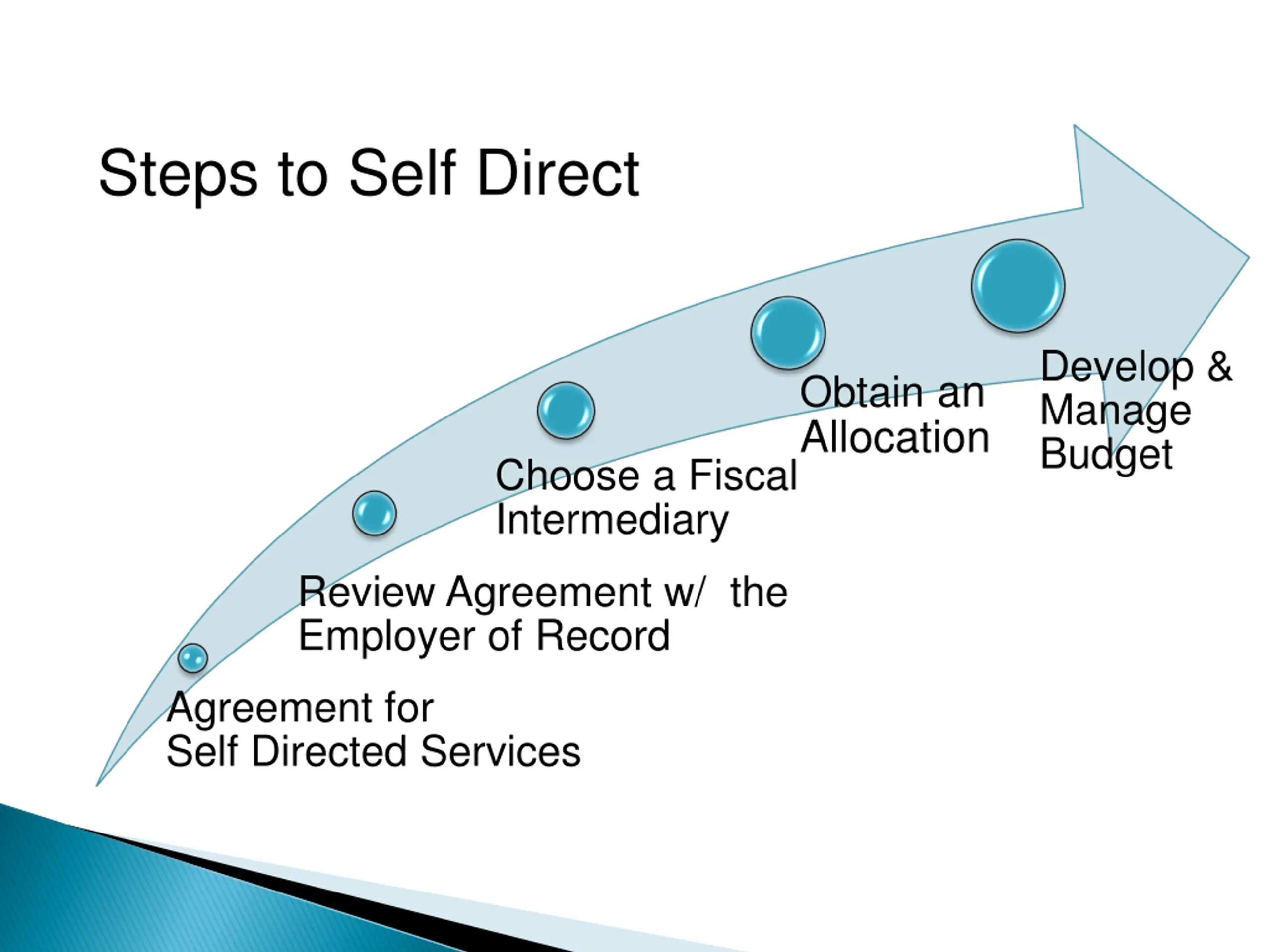 Steps to Self Direct

Agreement for Self Directed Services

Review Agreement w/ the Employer of Record

Choose a Fiscal Intermediary

Obtain an Allocation

Develop & Manage Budget